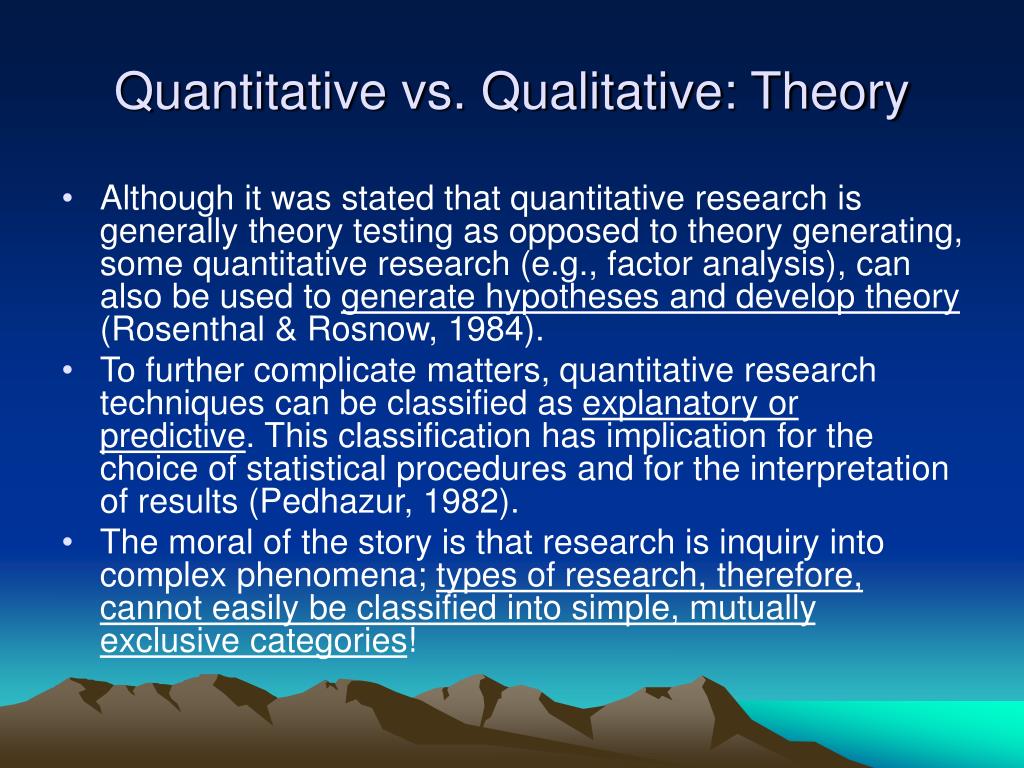 Quantitative vs. Qualitative: Theory

• Although it was stated that quantitative research is generally theory testing as opposed to theory generating, some quantitative research (e.g., factor analysis), can also be used to generate hypotheses and develop theory (Rosenthal & Rosnow, 1984).

• To further complicate matters, quantitative research techniques can be classified as explanatory or predictive. This classification has implication for the choice of statistical procedures and for the interpretation of results (Pedhazur, 1982).

• The moral of the story is that research is inquiry into complex phenomena; types of research, therefore, cannot easily be classified into simple, mutually exclusive categories!